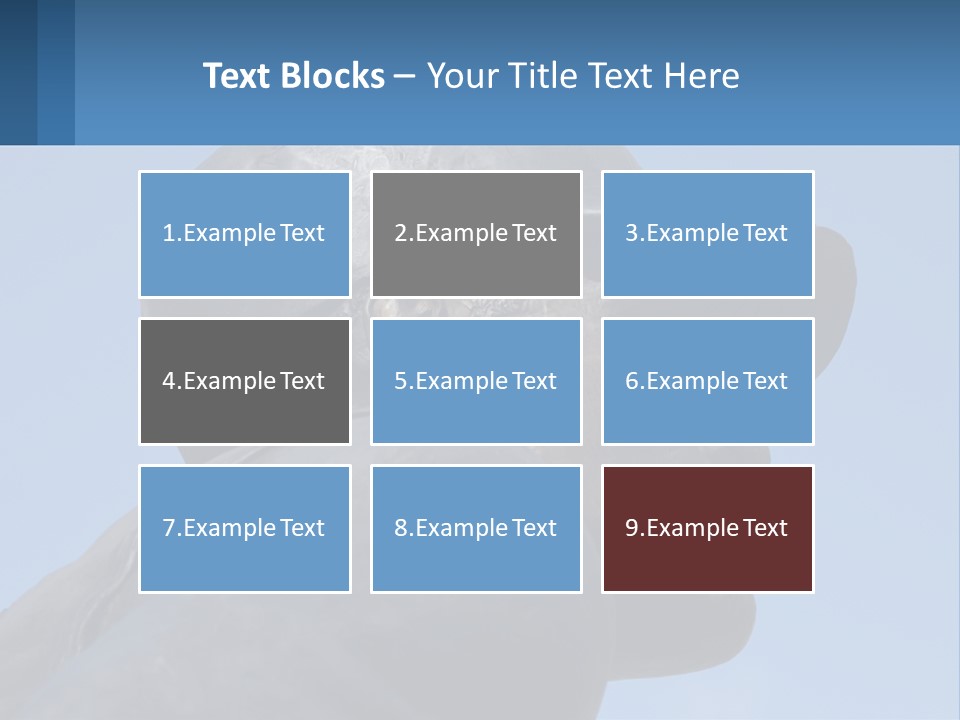 Text Blocks – Your Title Text Here

1.Example Text

2.Example Text

3.Example Text

4.Example Text

5.Example Text

6.Example Text

7.Example Text

8.Example Text

9.Example Text